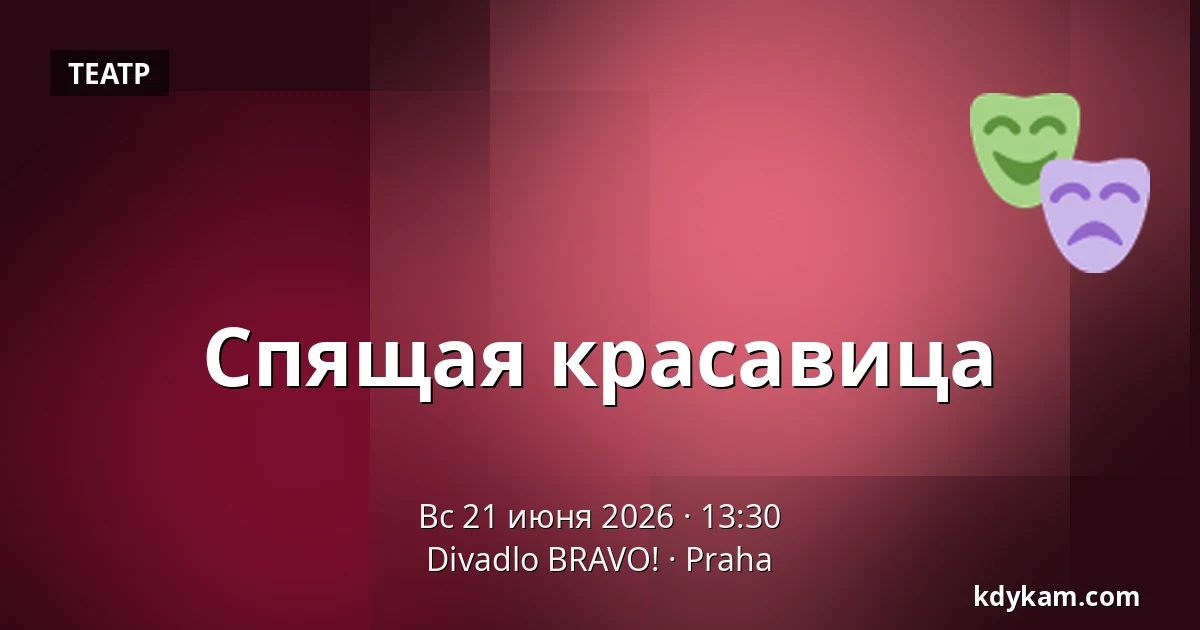 ТЕАТР

Спящая красавица

Вс 21 июня 2026 · 13:30
Divadlo BRAVO! · Praha

kdykam.com